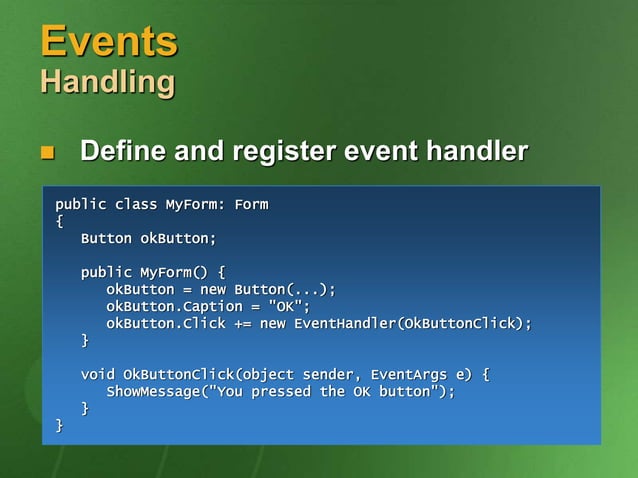 Events
Handling

Define and register event handler

public class MyForm: Form
{
   Button okButton;

   public MyForm() {
      okButton = new Button(...);
      okButton.Caption = "OK";
      okButton.Click += new EventHandler(OkButtonClick);
   }

   void OkButtonClick(object sender, EventArgs e) {
      ShowMessage("You pressed the OK button");
   }
}